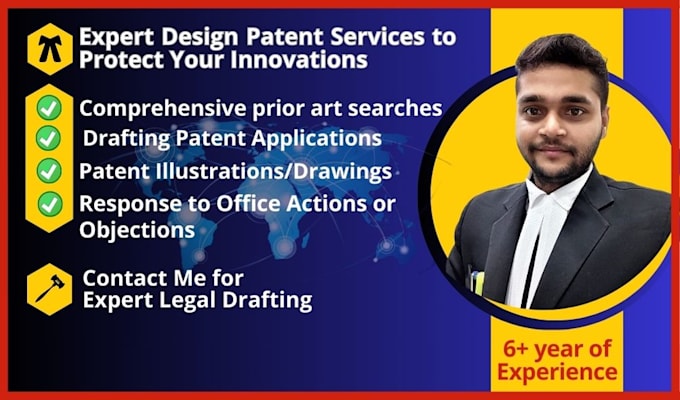 Expert Design Patent Services to Protect Your Innovations

Comprehensive prior art searches
Drafting Patent Applications
Patent Illustrations/Drawings
Response to Office Actions or Objections

Contact Me for Expert Legal Drafting

6+ year of Experience